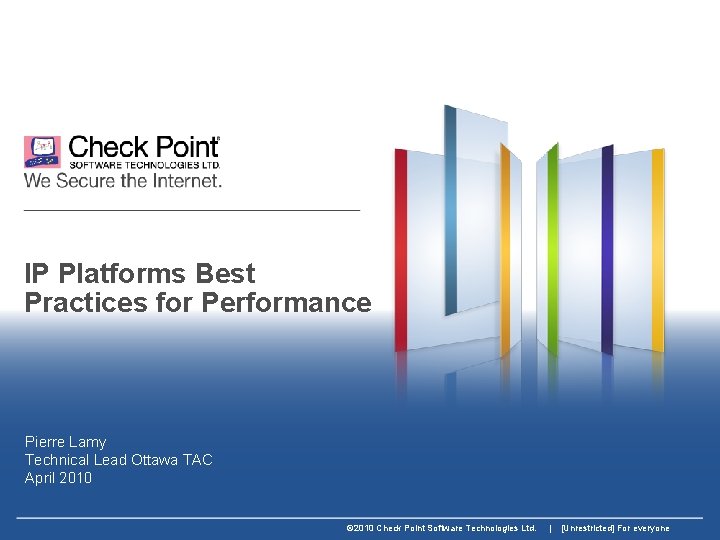 Check Point®
SOFTWARE TECHNOLOGIES LTD.
We Secure the Internet.

IP Platforms Best Practices for Performance

Pierre Lamy
Technical Lead Ottawa TAC
April 2010

©2010 Check Point Software Technologies Ltd. | [Unrestricted] For everyone